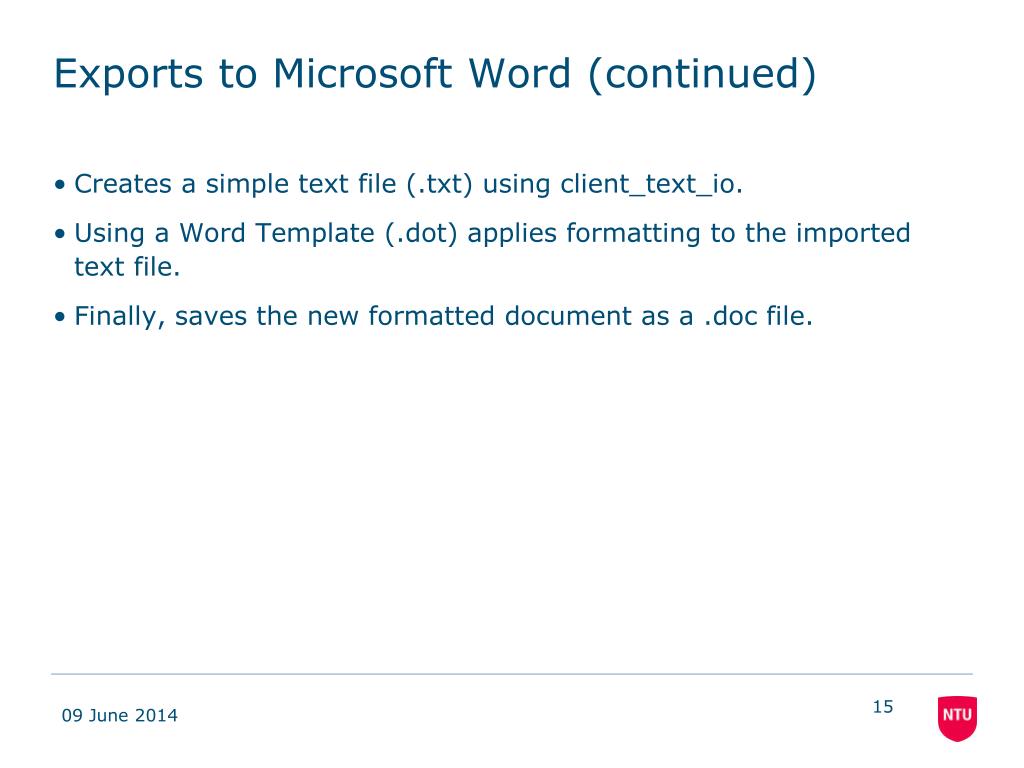 Exports to Microsoft Word (continued)

• Creates a simple text file (.txt) using client_text_io.

• Using a Word Template (.dot) applies formatting to the imported text file.

• Finally, saves the new formatted document as a .doc file.

09 June 2014

15

NTU